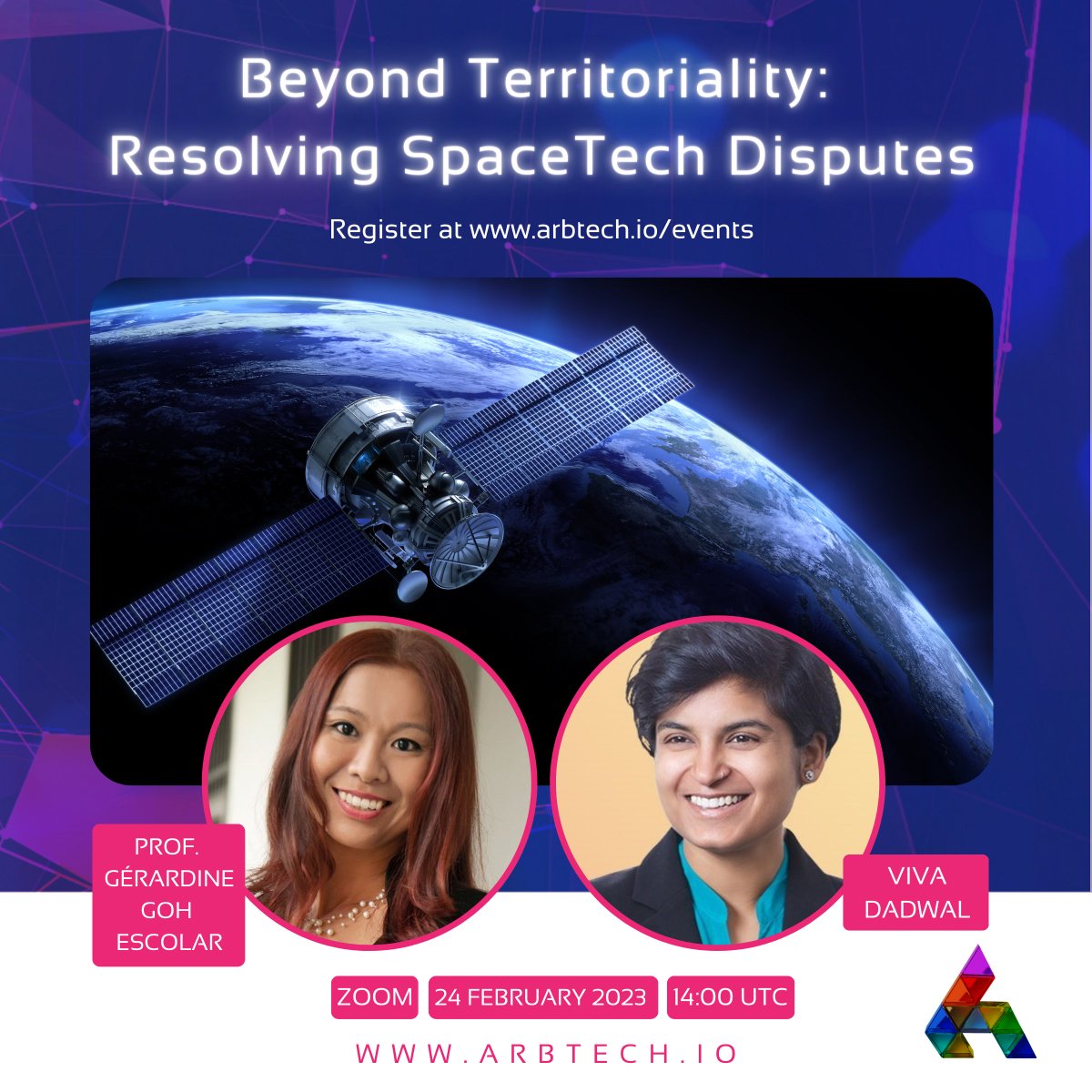 Beyond Territoriality:
Resolving SpaceTech Disputes

Register at www.arbtech.io/events

PROF. GÉRARDINE GOH ESCOLAR

VIVA DADWAL

ZOOM

24 FEBRUARY 2023

14:00 UTC

WWW.ARBTECH.IO